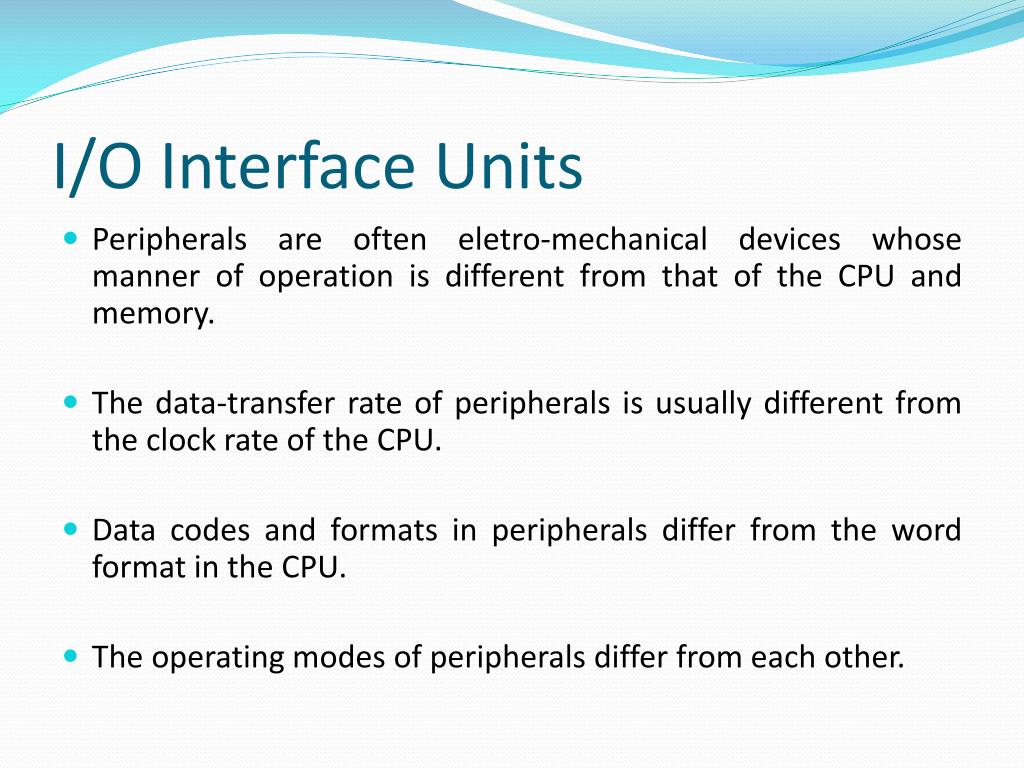 I/O Interface Units

Peripherals are often eletro-mechanical devices whose manner of operation is different from that of the CPU and memory.

The data-transfer rate of peripherals is usually different from the clock rate of the CPU.

Data codes and formats in peripherals differ from the word format in the CPU.

The operating modes of peripherals differ from each other.